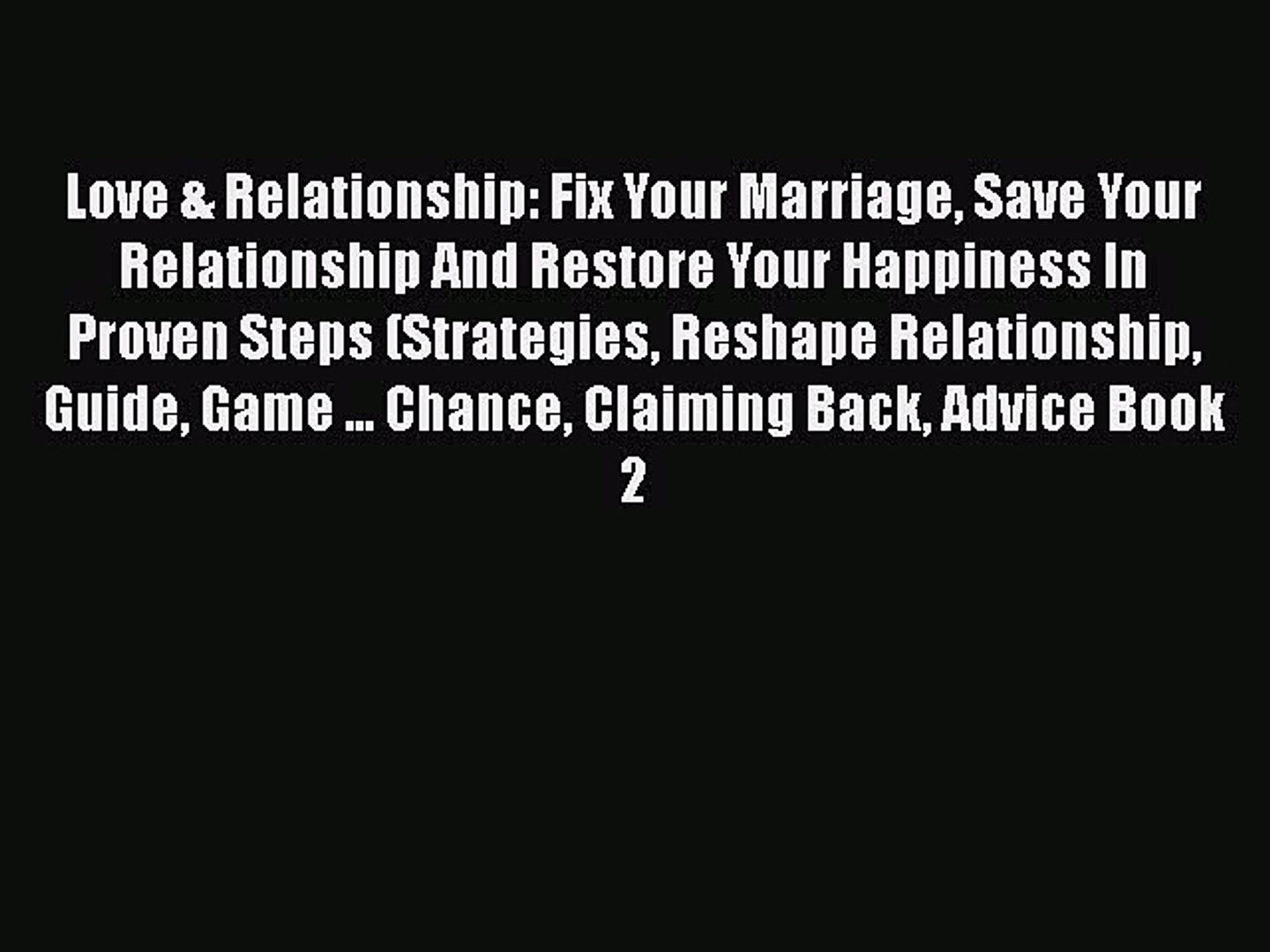 Love & Relationship: Fix Your Marriage, Save Your Relationship And Restore Your Happiness In Proven Steps (Strategies, Reshape Relationship, Guide, Game ... Chance, Claiming Back, Advice Book 2